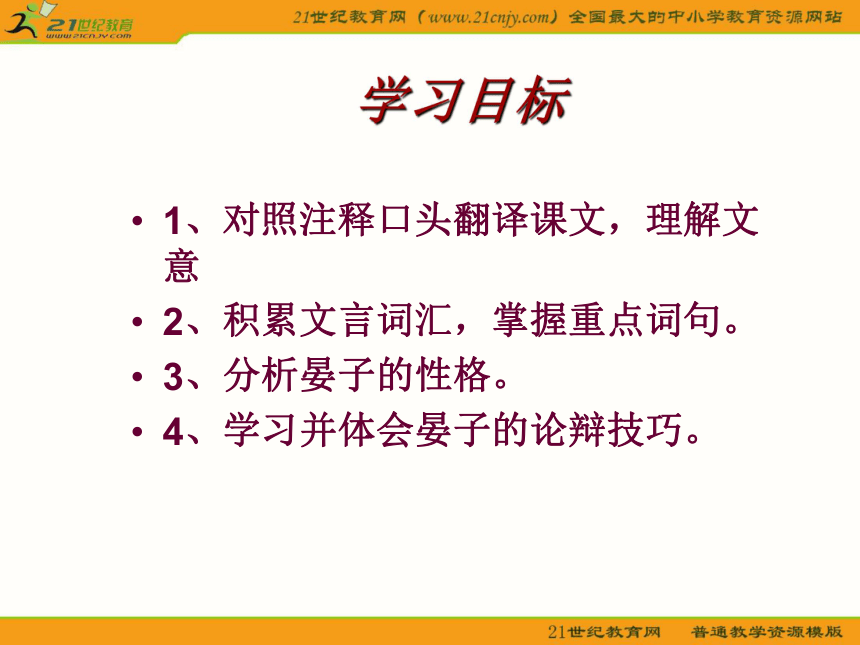 21世纪教育
www.21cnjy.com

21世纪教育网（www.21cnjy.com）全国最大的中小学教育资源网站

学习目标

• 1、对照注释口头翻译课文，理解文意

• 2、积累文言词汇，掌握重点词句。

• 3、分析晏子的性格。

• 4、学习并体会晏子的论辩技巧。

21世纪教育网　普通教学资源模版